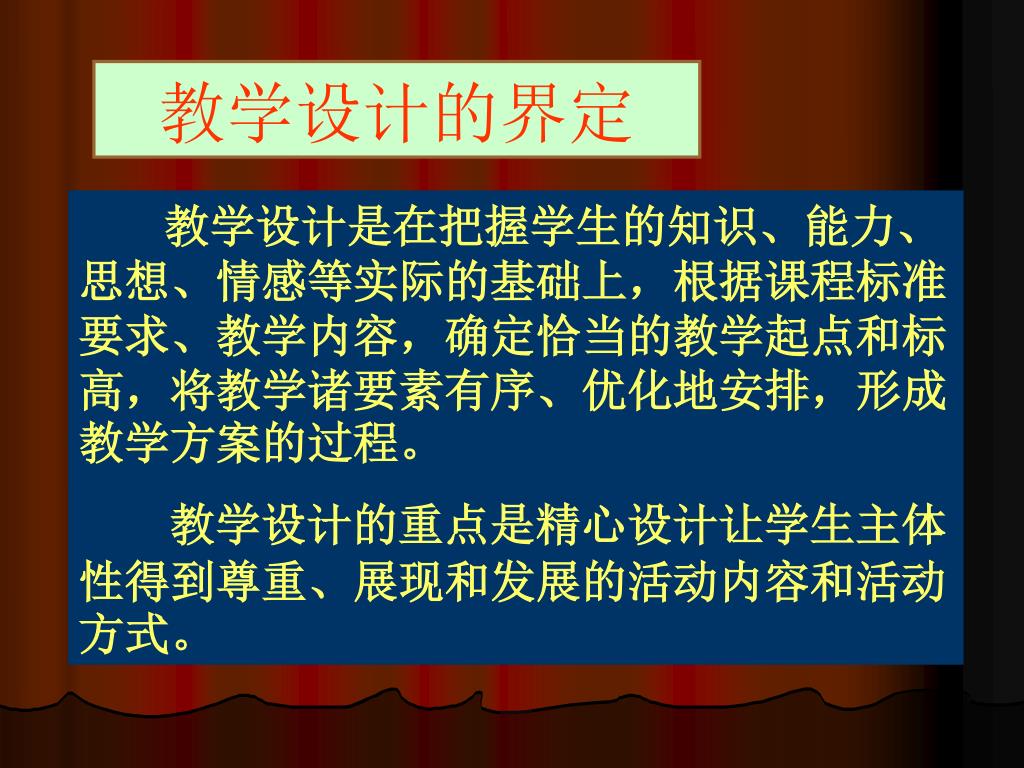 教学设计的界定

教学设计是在把握学生的知识、能力、思想、情感等实际的基础上，根据课程标准要求、教学内容，确定恰当的教学起点和标高，将教学诸要素有序、优化地安排，形成教学方案的过程。

教学设计的重点是精心设计让学生主体性得到尊重、展现和发展的活动内容和活动方式。